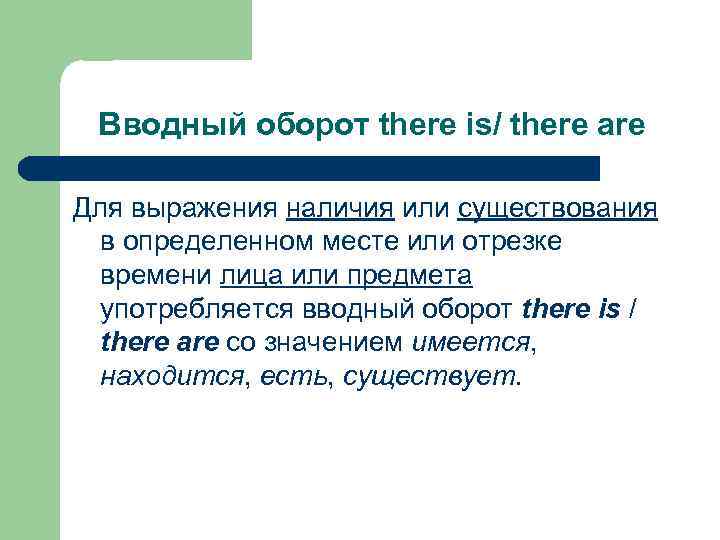 Вводный оборот there is/ there are

Для выражения наличия или существования в определенном месте или отрезке времени лица или предмета употребляется вводный оборот there is / there are со значением имеется, находится, есть, существует.